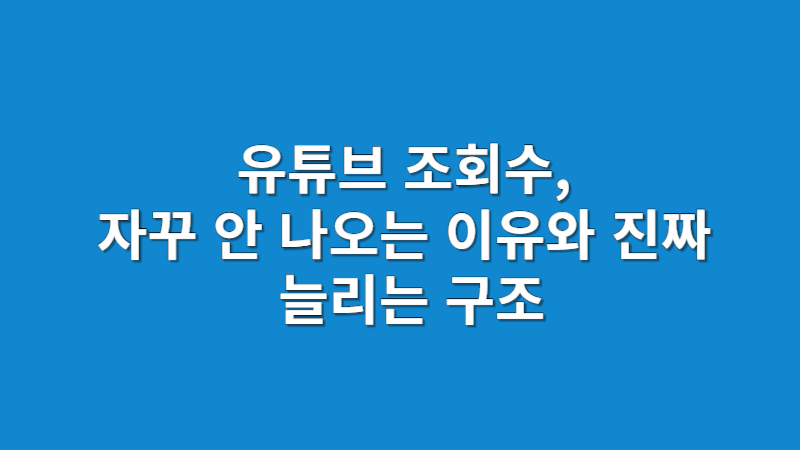 유튜브 조회수,
자꾸 안 나오는 이유와 진짜
늘리는 구조